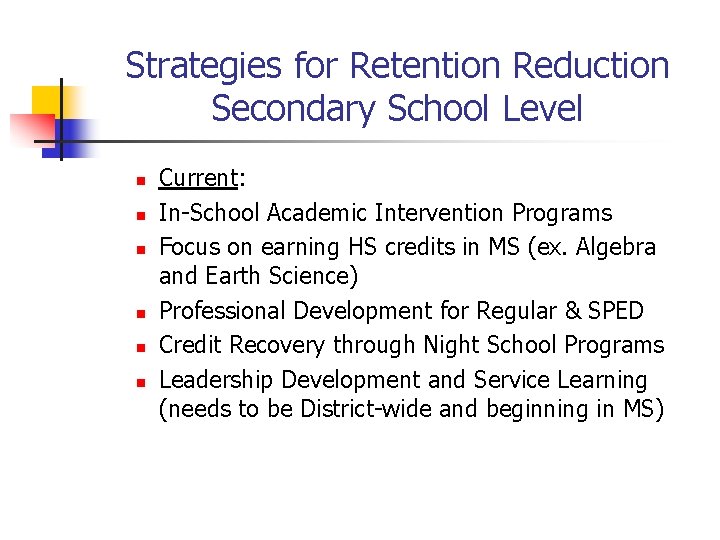 Strategies for Retention Reduction Secondary School Level

- Current:
- In-School Academic Intervention Programs
- Focus on earning HS credits in MS (ex. Algebra and Earth Science)
- Professional Development for Regular & SPED
- Credit Recovery through Night School Programs
- Leadership Development and Service Learning (needs to be District-wide and beginning in MS)